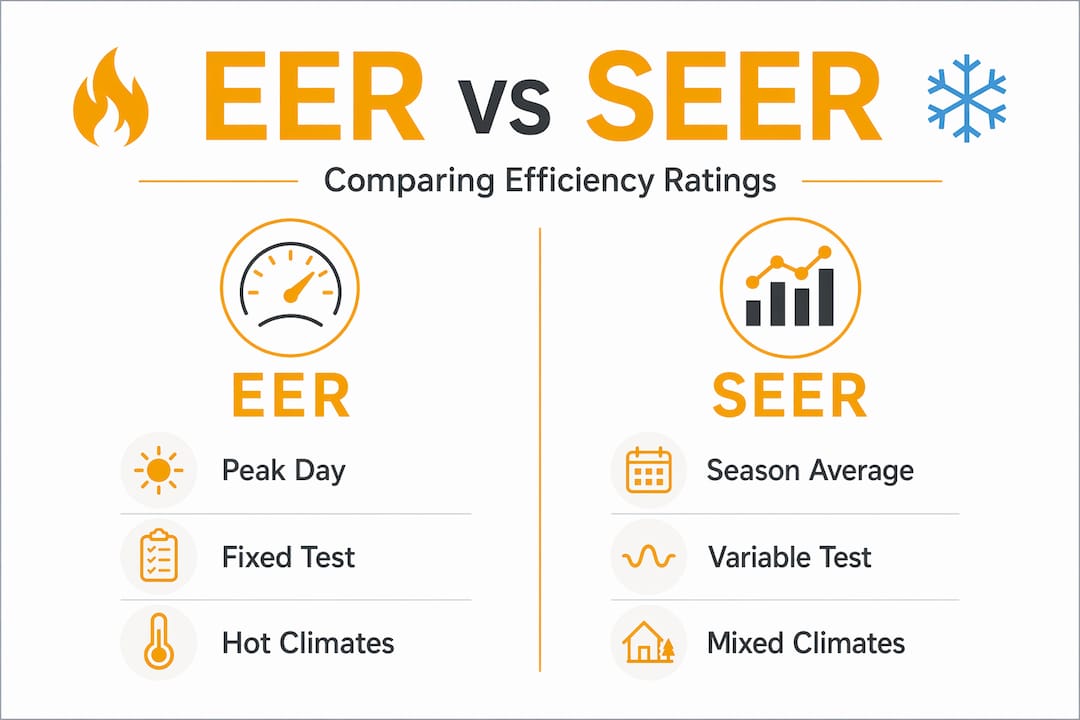 EER vs SEER

Comparing Efficiency Ratings

EER

Peak Day

Fixed Test

Hot Climates

SEER

Season Average

Variable Test

Mixed Climates